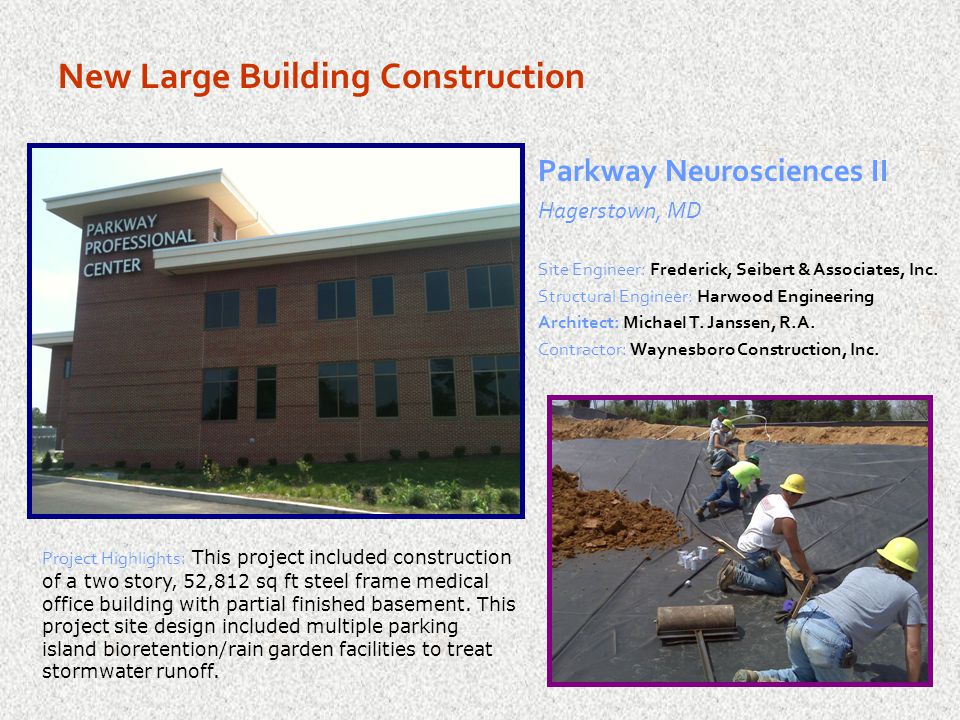 New Large Building Construction

PARKWAY PROFESSIONAL CENTER

Parkway Neurosciences II

Hagerstown, MD

Site Engineer: Frederick, Seibert & Associates, Inc.
Structural Engineer: Harwood Engineering
Architect: Michael T. Janssen, R.A.
Contractor: Waynesboro Construction, Inc.

Project Highlights: This project included construction of a two story, 52,812 sq ft steel frame medical office building with partial finished basement. This project site design included multiple parking island bioretention/rain garden facilities to treat stormwater runoff.